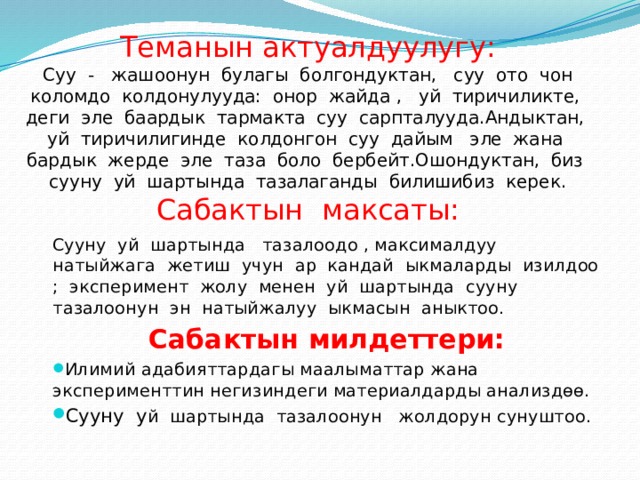 Теманын актуалдуулугу:

Суу - жашоонун булагы болгондуктан, суу ото чон коломдо колдонулууда: онор жайда , уй тиричиликте, деги эле баардык тармакта суу сарпталууда.Андыктан, уй тиричилигинде колдонгон суу дайым эле жана бардык жерде эле таза боло бербейт.Ошондуктан, биз сууну уй шартында тазалаганды билишибиз керек.

Сабактын максаты:

Сууну уй шартында тазалоодо , максималдуу натыйжага жетиш учун ар кандай ыкмаларды изилдоо ; эксперимент жолу менен уй шартында сууну тазалоонун эн натыйжалуу ыкмасын аныктоо.

Сабактын милдеттери:

Илимий адабияттардагы маалыматтар жана эксперименттин негизиндеги материалдарды анализдөө.

Сууну уй шартында тазалоонун жолдорун сунуштоо.